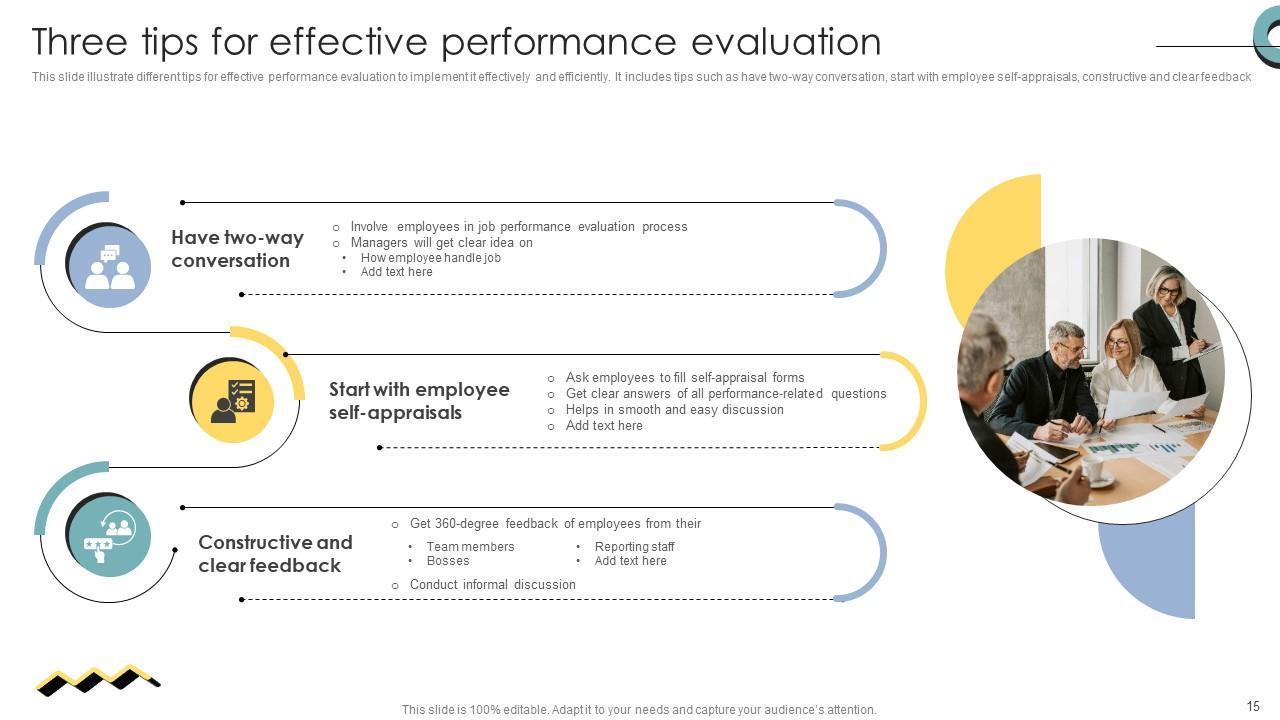 Three tips for effective performance evaluation

This slide illustrate different tips for effective performance evaluation to implement it effectively and efficiently. It includes tips such as have two-way conversation, start with employee self-appraisals, constructive and clear feedback

Have two-way conversation

○ Involve employees in job performance evaluation process
○ Managers will get clear idea on
• How employee handle job
• Add text here

Start with employee self-appraisals

○ Ask employees to fill self-appraisal forms
○ Get clear answers of all performance-related questions
○ Helps in smooth and easy discussion
○ Add text here

Constructive and clear feedback

○ Get 360-degree feedback of employees from their
• Team members
• Bosses
• Reporting staff
• Add text here
○ Conduct informal discussion

This slide is 100% editable. Adapt it to your needs and capture your audience's attention.

15